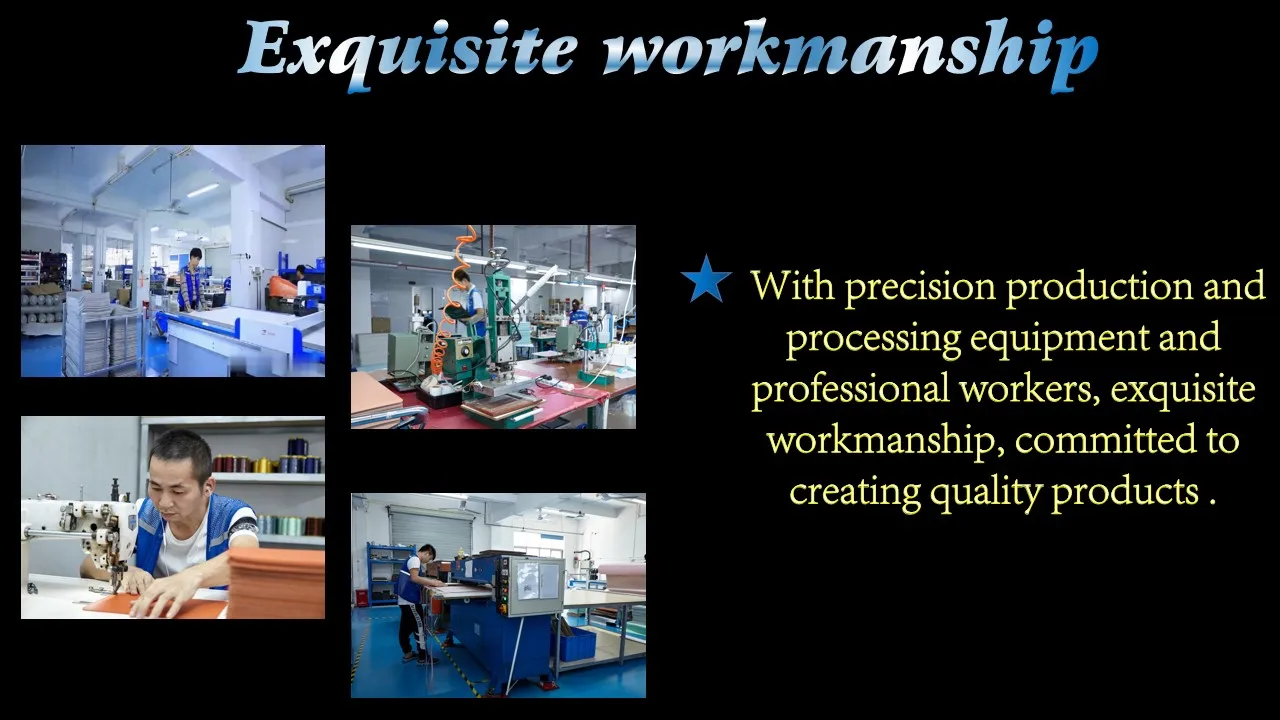 Exquisite workmanship

★ With precision production and processing equipment and professional workers, exquisite workmanship, committed to creating quality products .